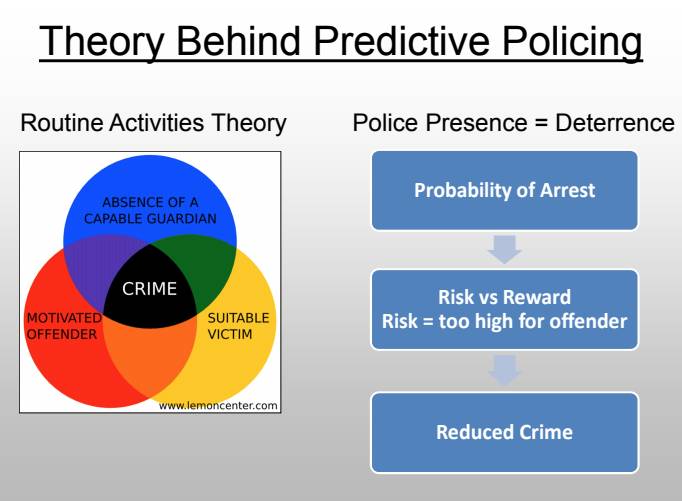 Theory Behind Predictive Policing

Routine Activities Theory

ABSENCE OF A CAPABLE GUARDIAN

CRIME

MOTIVATED OFFENDER

SUITABLE VICTIM

www.lemoncenter.com

Police Presence = Deterrence

Probability of Arrest

Risk vs Reward
Risk = too high for offender

Reduced Crime